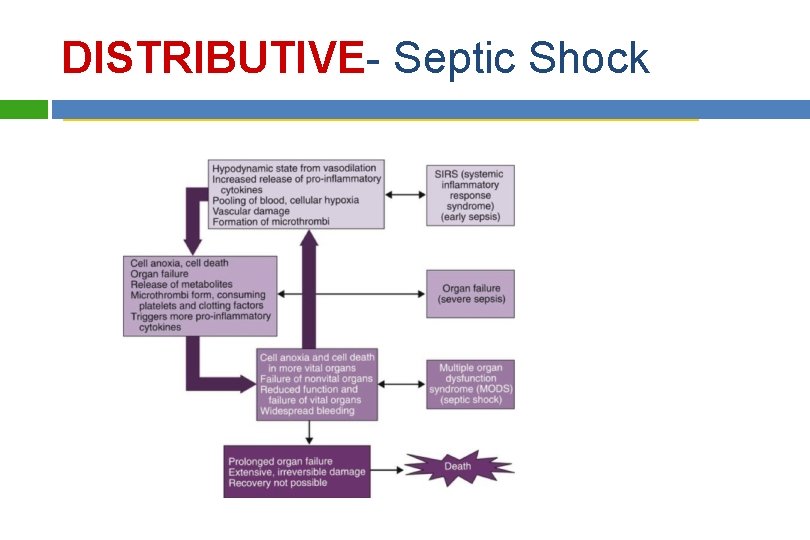 DISTRIBUTIVE- Septic Shock

Hypodynamic state from vasodilation
Increased release of pro-inflammatory cytokines
Pooling of blood, cellular hypoxia
Vascular damage
Formation of microthrombi

SIRS (systemic inflammatory response syndrome) (early sepsis)

Cell anoxia, cell death
Organ failure
Release of metabolites
Microthrombi form, consuming platelets and clotting factors
Triggers more pro-inflammatory cytokines

Organ failure (severe sepsis)

Cell anoxia and cell death in more vital organs
Failure of nonvital organs
Reduced function and failure of vital organs
Widespread bleeding

Multiple organ dysfunction syndrome (MODS) (septic shock)

Prolonged organ failure
Extensive, irreversible damage
Recovery not possible

Death